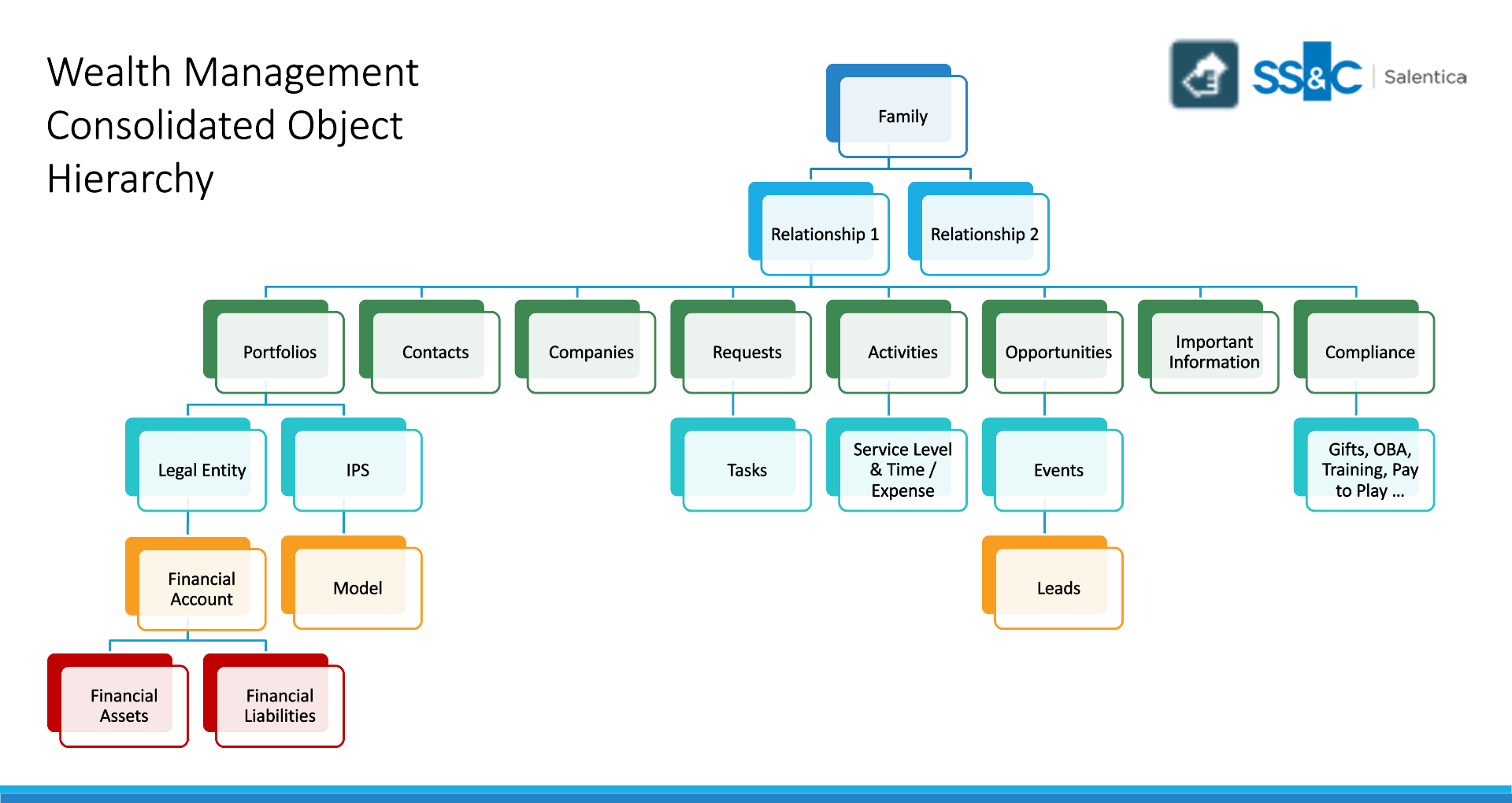 Wealth Management Consolidated Object Hierarchy

SS&C | Salentica

Family

Relationship 1

Relationship 2

Portfolios

Contacts

Companies

Requests

Activities

Opportunities

Important Information

Compliance

Legal Entity

IPS

Tasks

Service Level & Time / Expense

Events

Gifts, OBA, Training, Pay to Play ...

Financial Account

Model

Leads

Financial Assets

Financial Liabilities